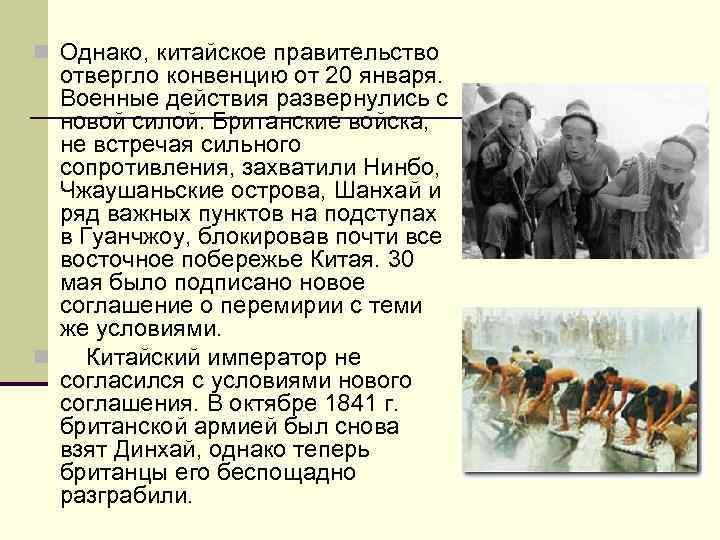 Однако, китайское правительство отвергло конвенцию от 20 января. Военные действия развернулись с новой силой. Британские войска, не встречая сильного сопротивления, захватили Нинбо, Чжаушаньские острова, Шанхай и ряд важных пунктов на подступах в Гуанчжоу, блокировав почти все восточное побережье Китая. 30 мая было подписано новое соглашение о перемирии с теми же условиями.

Китайский император не согласился с условиями нового соглашения. В октябре 1841 г. британской армией был снова взят Динхай, однако теперь британцы его беспощадно разграбили.